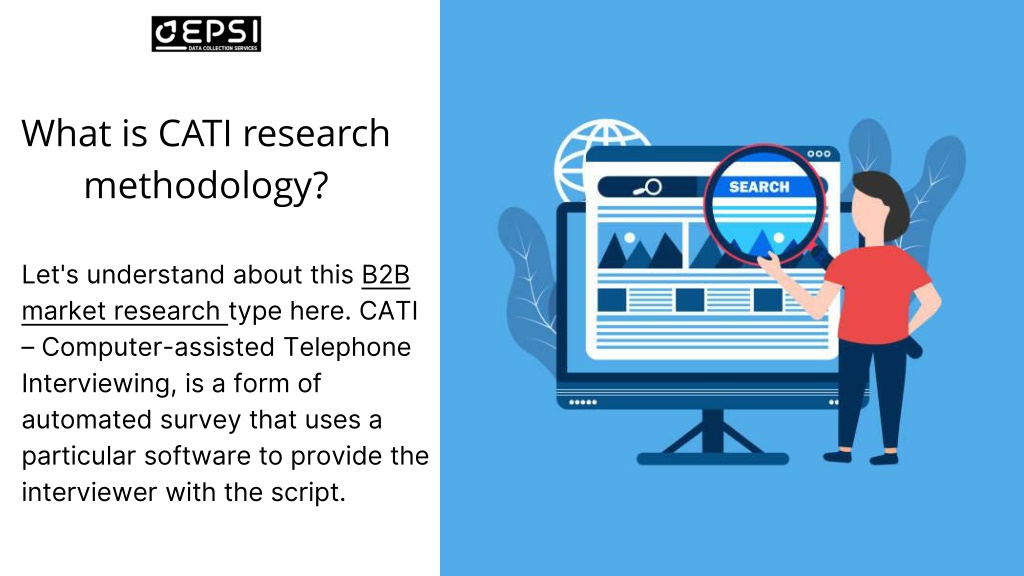 EPSI
DATA COLLECTION SERVICES

What is CATI research methodology?

Let's understand about this B2B market research type here. CATI – Computer-assisted Telephone Interviewing, is a form of automated survey that uses a particular software to provide the interviewer with the script.

SEARCH